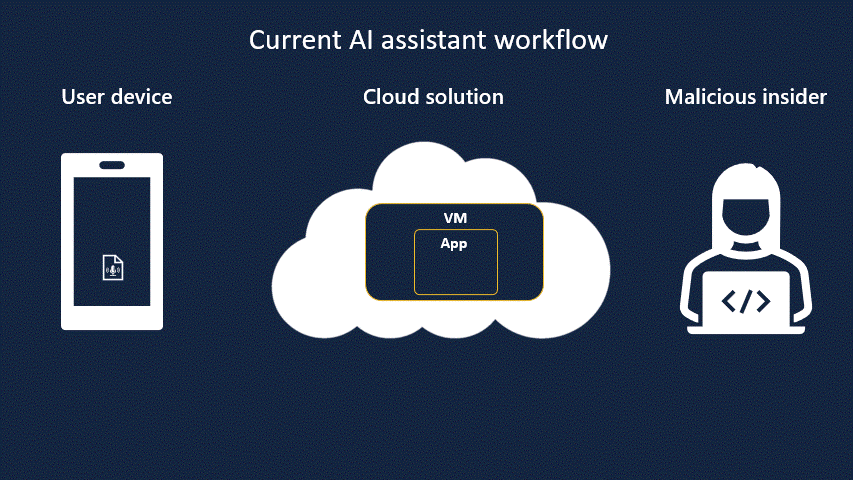 Current AI assistant workflow

User device

Cloud solution

Malicious insider

VM

App

</>